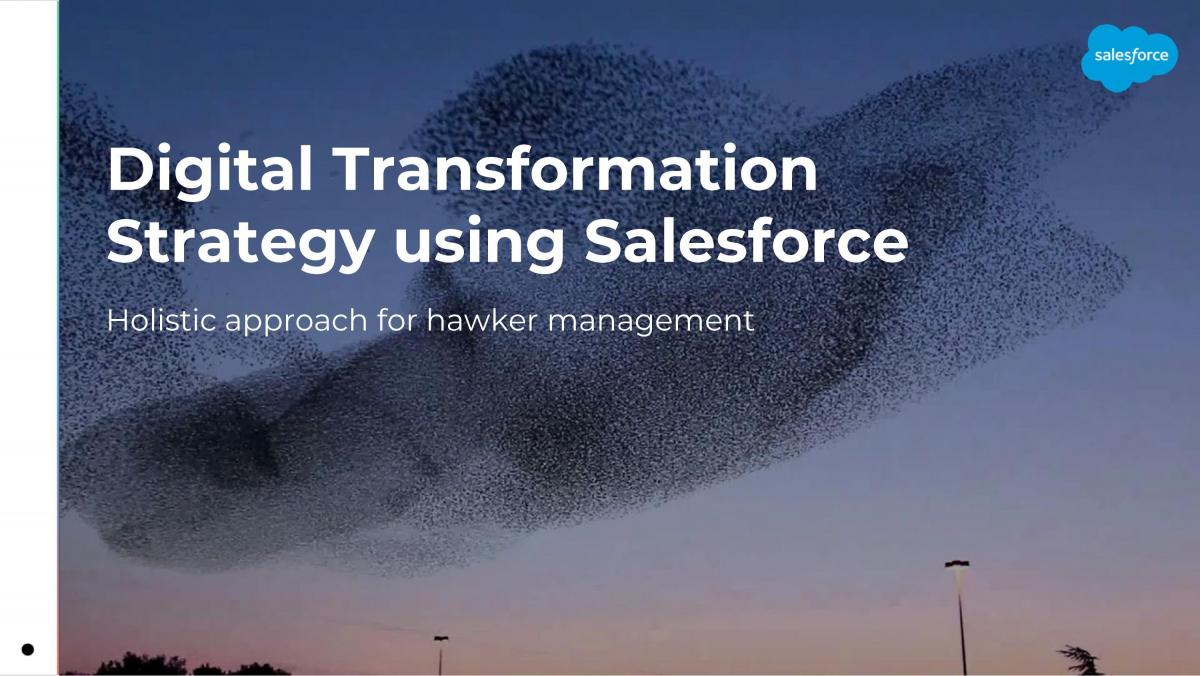 salesforce

Digital Transformation Strategy using Salesforce

Holistic approach for hawker management